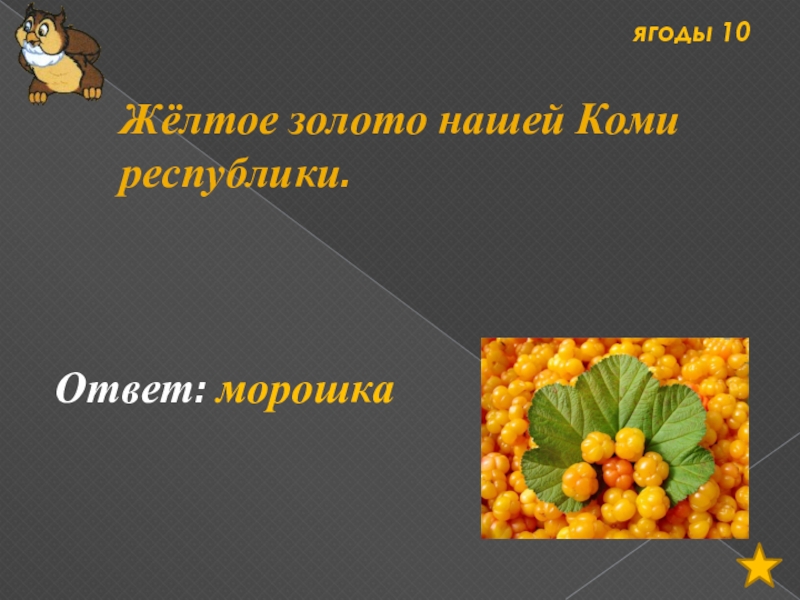 ЯГОДЫ 10

Жёлтое золото нашей Коми республики.

Ответ: морошка